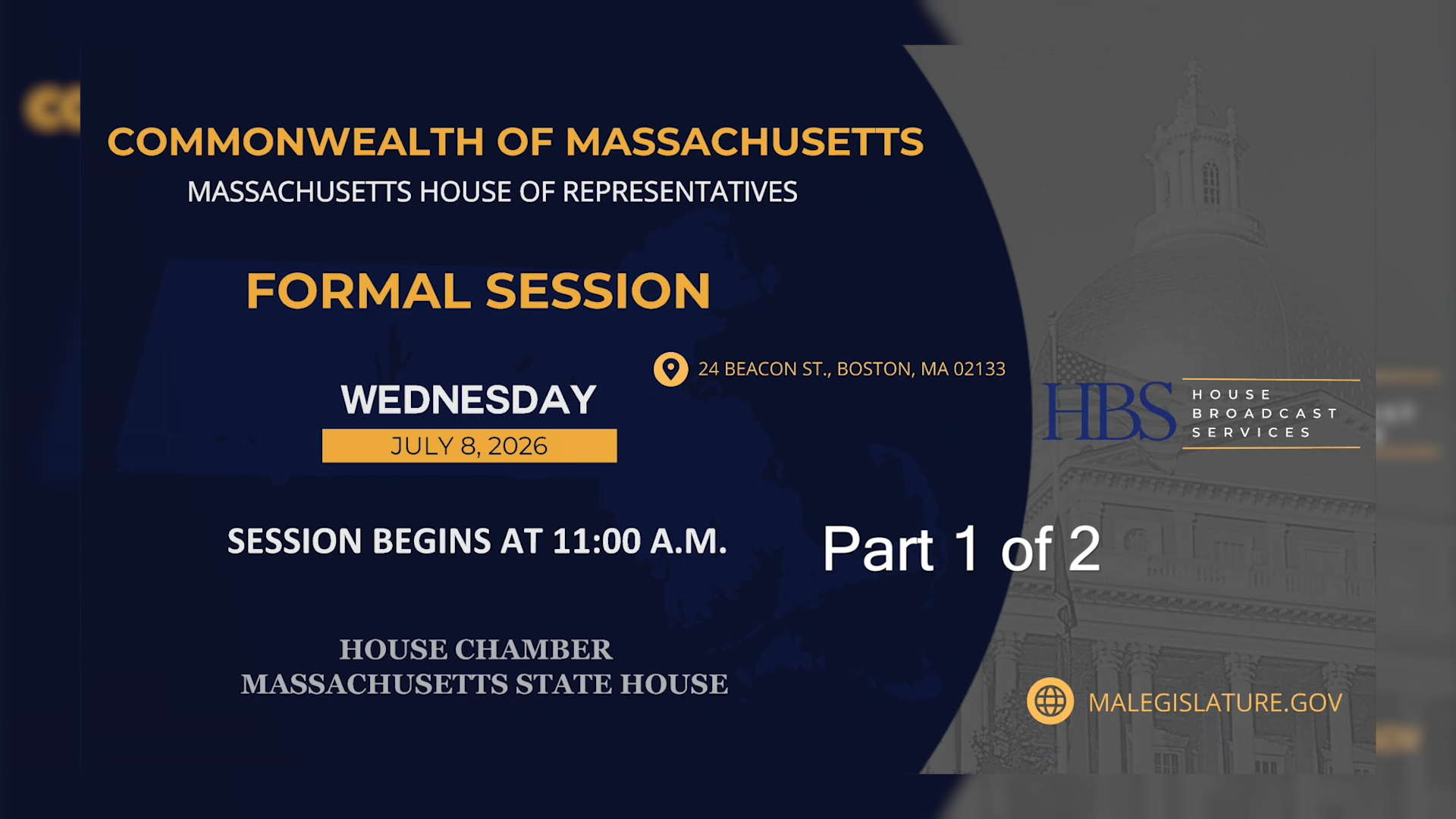 COMMONWEALTH OF MASSACHUSETTS
MASSACHUSETTS HOUSE OF REPRESENTATIVES

FORMAL SESSION

24 BEACON ST., BOSTON, MA 02133

WEDNESDAY
JULY 8, 2026

HBS HOUSE BROADCAST SERVICES

SESSION BEGINS AT 11:00 A.M.

Part 1 of 2

HOUSE CHAMBER
MASSACHUSETTS STATE HOUSE

MALEGISLATURE.GOV